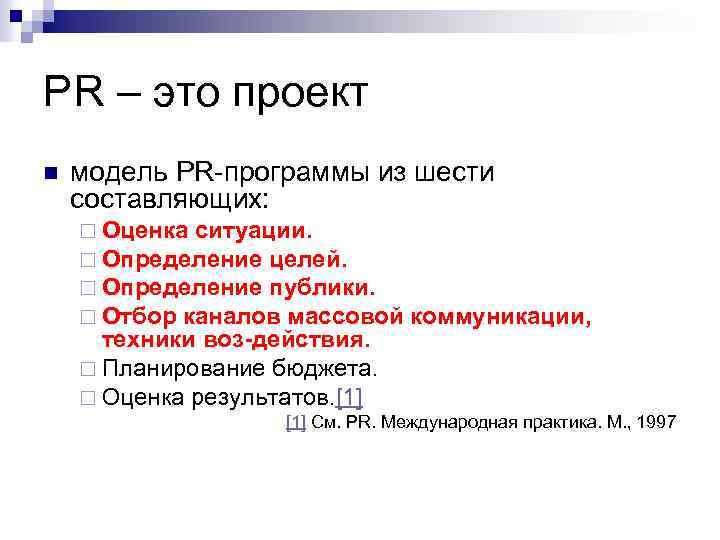 PR – это проект

модель PR-программы из шести составляющих:

Оценка ситуации.

Определение целей.

Определение публики.

Отбор каналов массовой коммуникации, техники воз-действия.

Планирование бюджета.

Оценка результатов.[1]

[1] См. PR. Международная практика. М., 1997